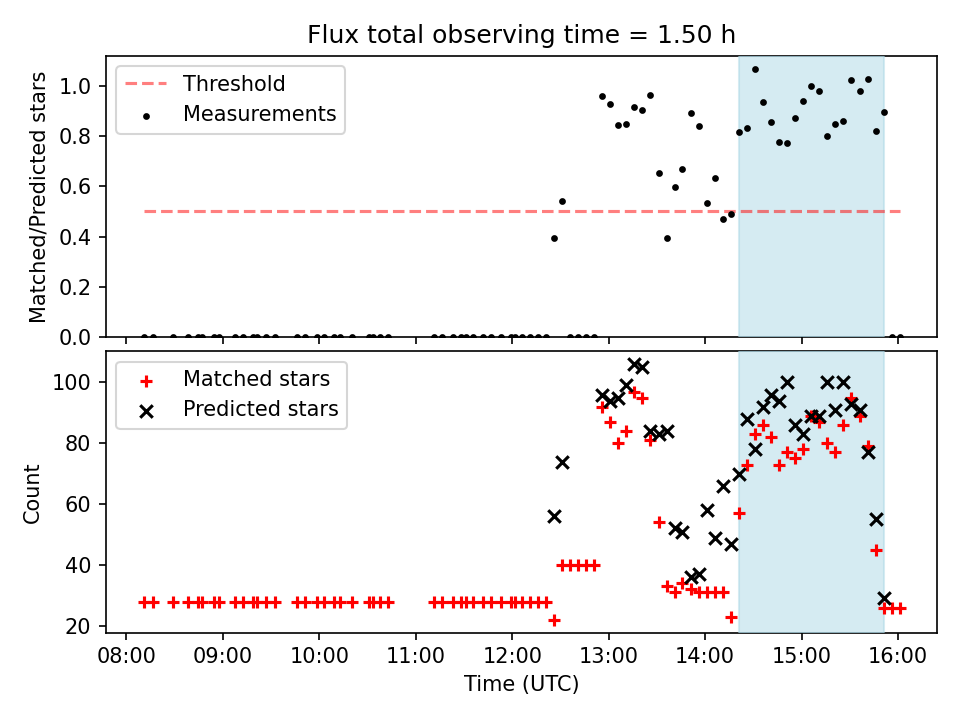 Flux total observing time = 1.50 h

Threshold
Measurements

Matched/Predicted stars

1.0
0.8
0.6
0.4
0.2
0.0

Matched stars
Predicted stars

Count

100
80
60
40
20

08:00 09:00 10:00 11:00 12:00 13:00 14:00 15:00 16:00

Time (UTC)